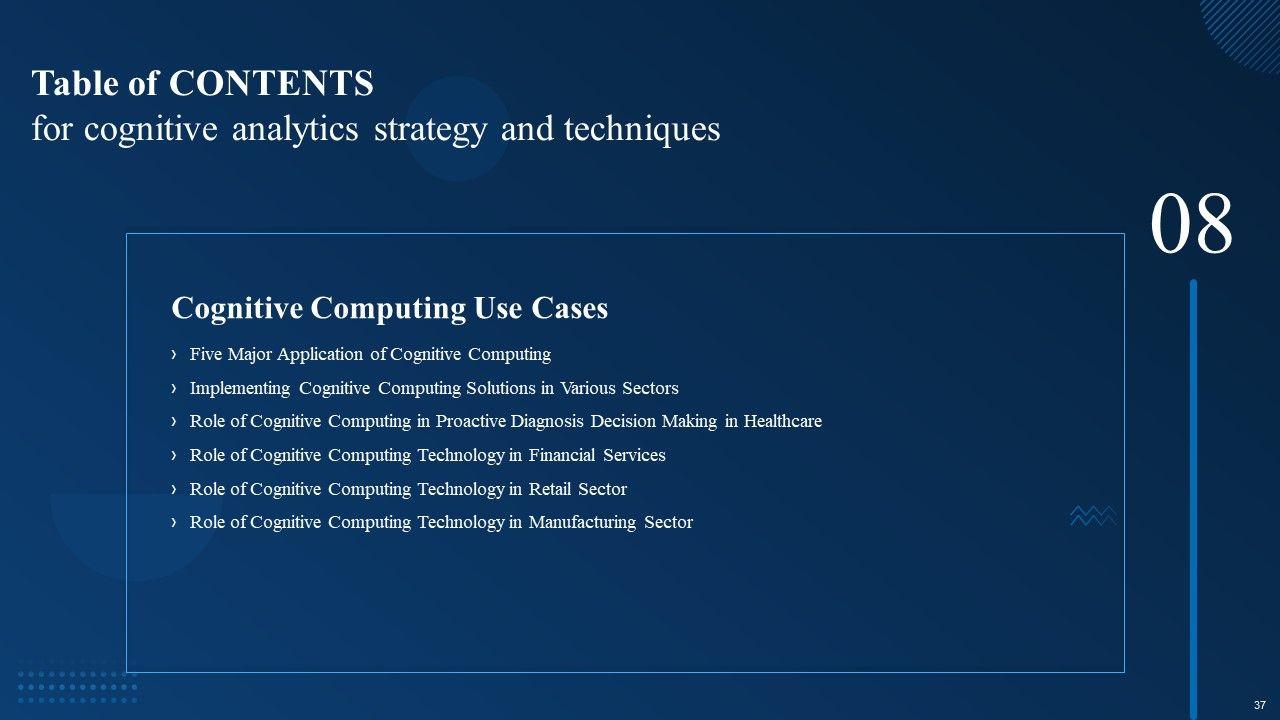 Table of CONTENTS
for cognitive analytics strategy and techniques

08

Cognitive Computing Use Cases

› Five Major Application of Cognitive Computing
› Implementing Cognitive Computing Solutions in Various Sectors
› Role of Cognitive Computing in Proactive Diagnosis Decision Making in Healthcare
› Role of Cognitive Computing Technology in Financial Services
› Role of Cognitive Computing Technology in Retail Sector
› Role of Cognitive Computing Technology in Manufacturing Sector

37